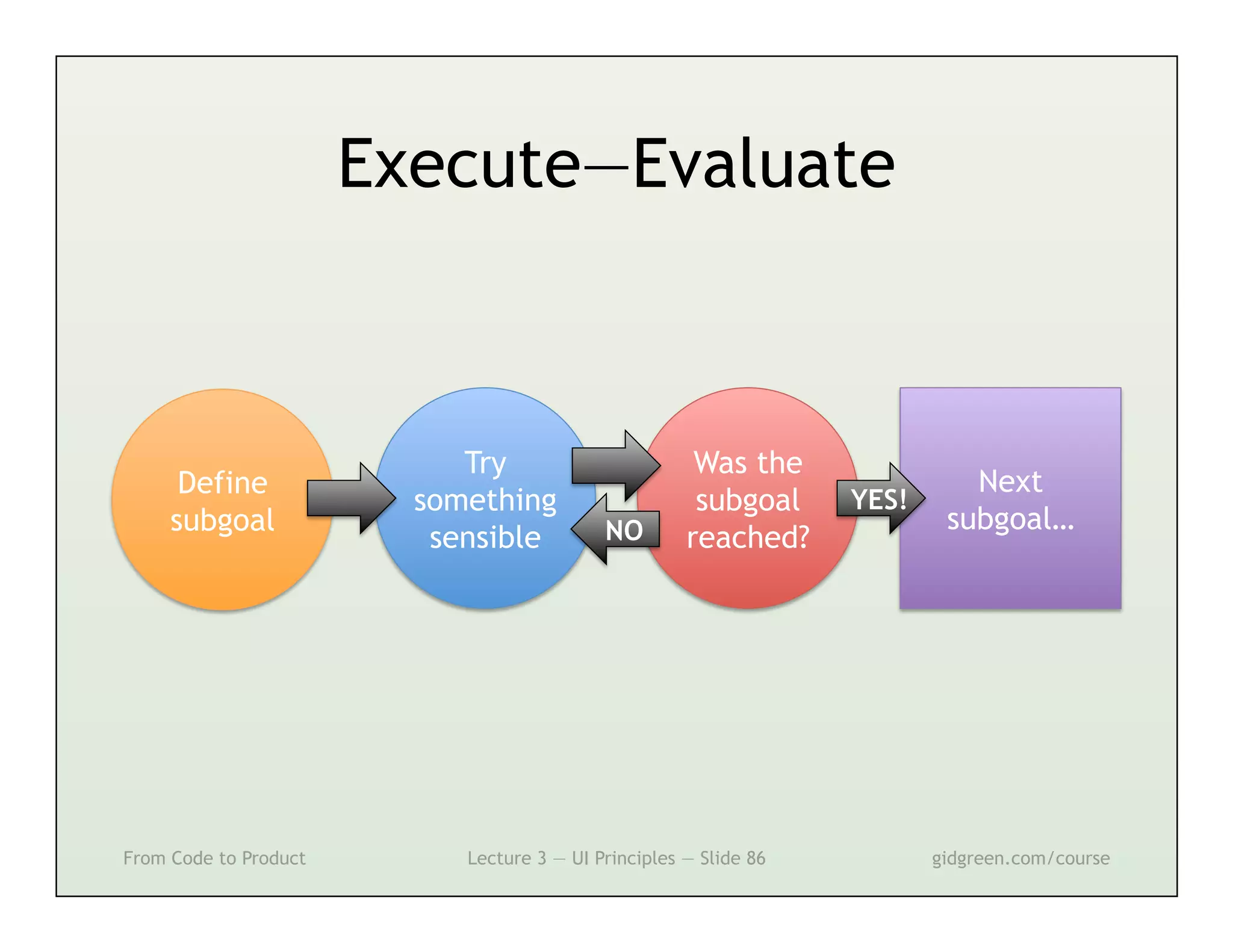 Execute—Evaluate

Define subgoal

Try something sensible

NO

Was the subgoal reached?

YES!

Next subgoal…

From Code to Product

Lecture 3 — UI Principles — Slide 86

gidgreen.com/course